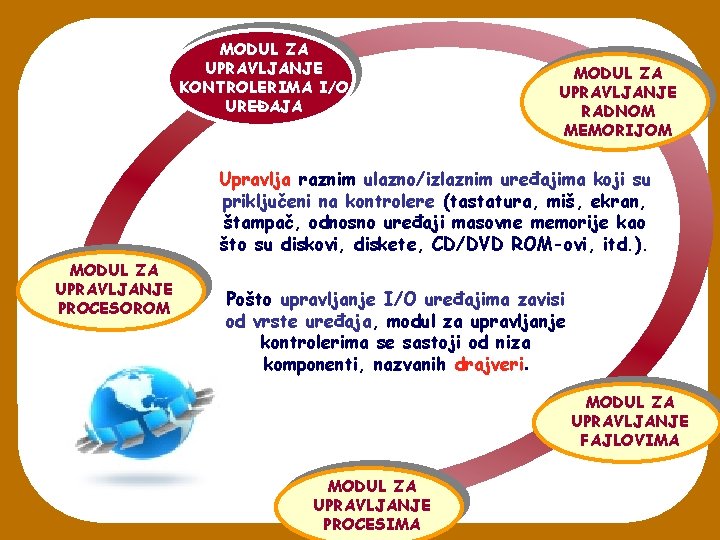 MODUL ZA UPRAVLJANJE KONTROLERIMA I/O UREĐAJA

MODUL ZA UPRAVLJANJE RADNOM MEMORIJOM

Upravlja raznim ulazno/izlaznim uređajima koji su priključeni na kontrolere (tastatura, miš, ekran, štampač, odnosno uređaji masovne memorije kao što su diskovi, diskete, CD/DVD ROM-ovi, itd.).

MODUL ZA UPRAVLJANJE PROCESOROM

Pošto upravljanje I/O uređajima zavisi od vrste uređaja, modul za upravljanje kontrolerima se sastoji od niza komponenti, nazvanih drajveri.

MODUL ZA UPRAVLJANJE FAJLOVIMA

MODUL ZA UPRAVLJANJE PROCESIMA